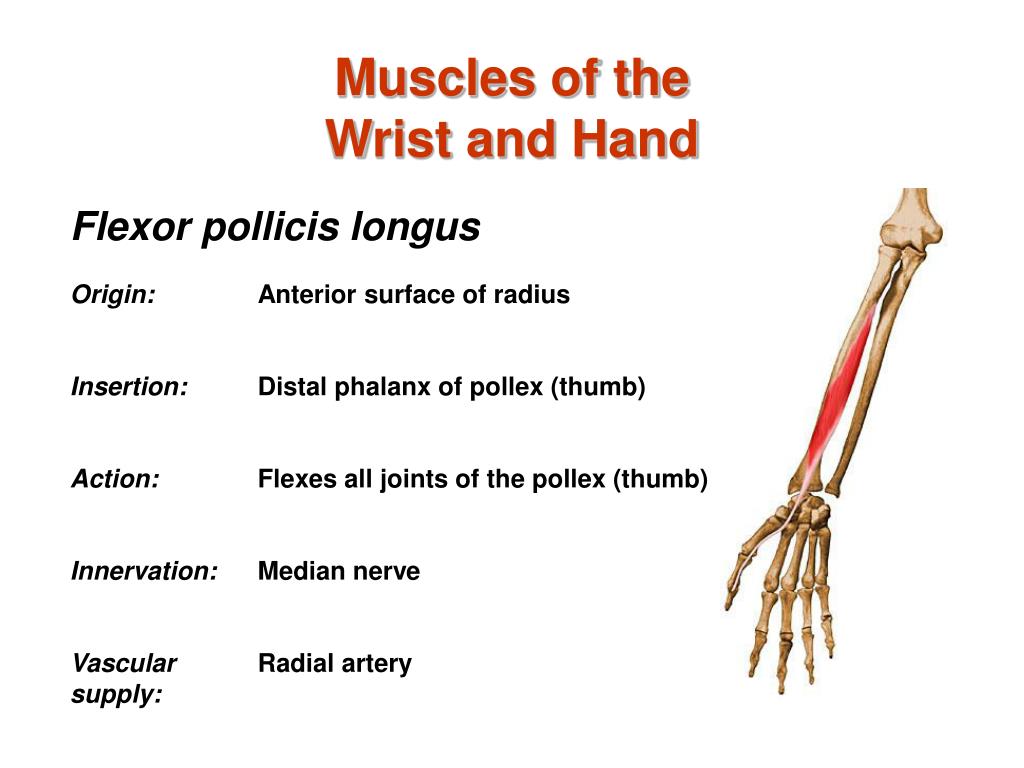 Muscles of the
Wrist and Hand

Flexor pollicis longus

Origin: Anterior surface of radius

Insertion: Distal phalanx of pollex (thumb)

Action: Flexes all joints of the pollex (thumb)

Innervation: Median nerve

Vascular supply: Radial artery